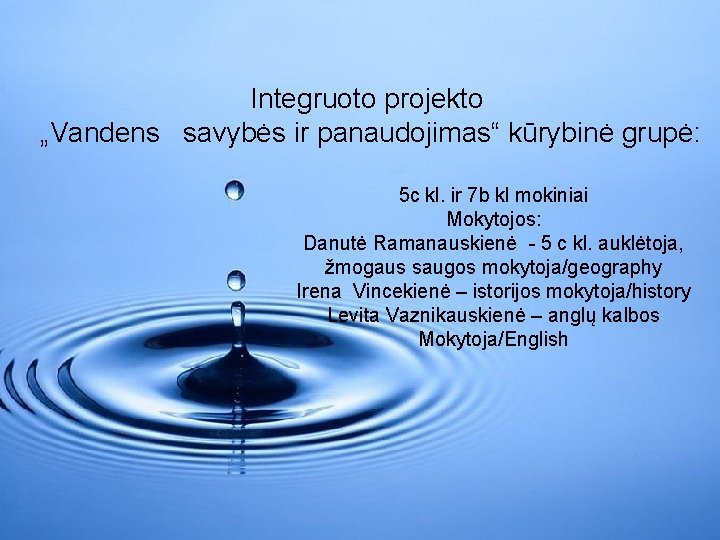 Integruoto projekto
„Vandens savybės ir panaudojimas“ kūrybinė grupė:

5c kl. ir 7b kl mokiniai
Mokytojos:
Danutė Ramanauskienė - 5 c kl. auklėtoja, žmogaus saugos mokytoja/geography
Irena Vincekienė – istorijos mokytoja/history
Levita Vaznikauskienė – anglų kalbos Mokytoja/English